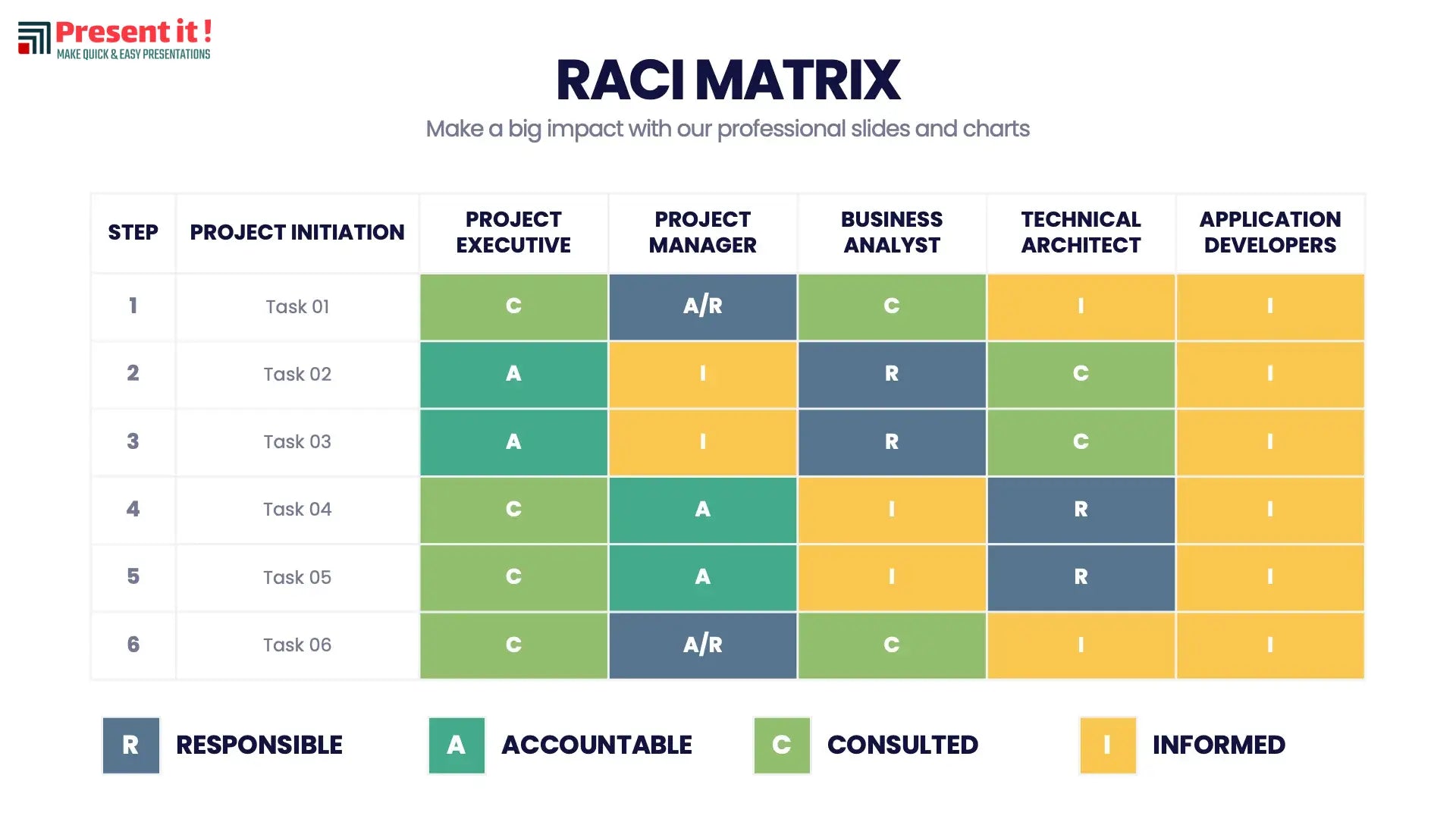 Present it !
MAKE QUICK & EASY PRESENTATIONS

RACI MATRIX

Make a big impact with our professional slides and charts

| STEP | PROJECT INITIATION | PROJECT EXECUTIVE | PROJECT MANAGER | BUSINESS ANALYST | TECHNICAL ARCHITECT | APPLICATION DEVELOPERS |
|---|---|---|---|---|---|---|
| 1 | Task 01 | C | A/R | C | I | I |
| 2 | Task 02 | A | I | R | C | I |
| 3 | Task 03 | A | I | R | C | I |
| 4 | Task 04 | C | A | I | R | I |
| 5 | Task 05 | C | A | I | R | I |
| 6 | Task 06 | C | A/R | C | I | I |

R RESPONSIBLE

A ACCOUNTABLE

C CONSULTED

I INFORMED